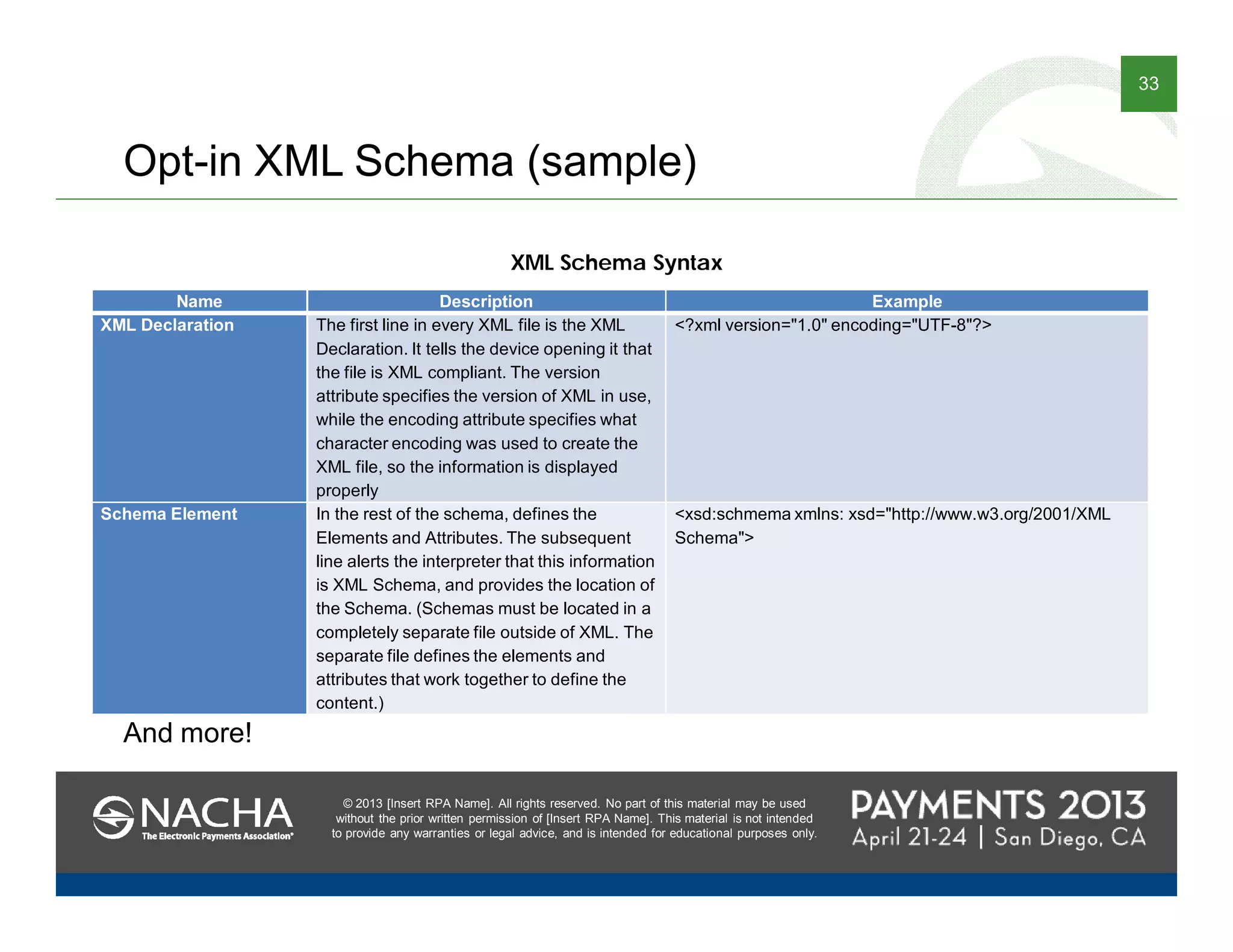 33

Opt-in XML Schema (sample)

XML Schema Syntax

| Name | Description | Example |
|---|---|---|
| XML Declaration | The first line in every XML file is the XML Declaration. It tells the device opening it that the file is XML compliant. The version attribute specifies the version of XML in use, while the encoding attribute specifies what character encoding was used to create the XML file, so the information is displayed properly | <?xml version="1.0" encoding="UTF-8"?> |
| Schema Element | In the rest of the schema, defines the Elements and Attributes. The subsequent line alerts the interpreter that this information is XML Schema, and provides the location of the Schema. (Schemas must be located in a completely separate file outside of XML. The separate file defines the elements and attributes that work together to define the content.) | <xsd:schmema xmlns: xsd="http://www.w3.org/2001/XML Schema"> |

And more!

NACHA The Electronic Payments Association®

© 2013 [Insert RPA Name]. All rights reserved. No part of this material may be used without the prior written permission of [Insert RPA Name]. This material is not intended to provide any warranties or legal advice, and is intended for educational purposes only.

PAYMENTS 2013
April 21-24 | San Diego, CA